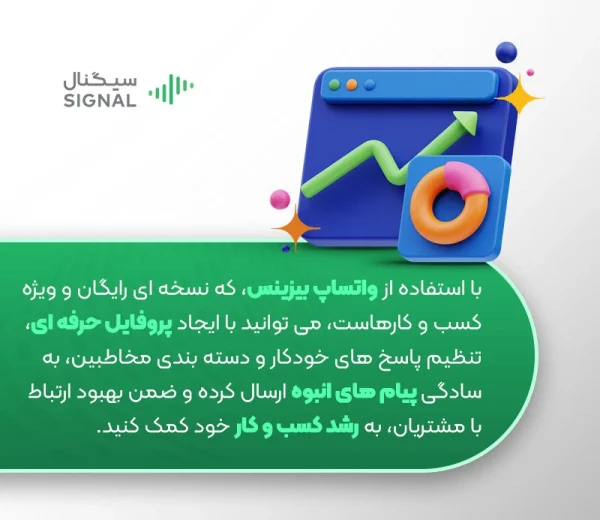 سیگنال
SIGNAL

با استفاده از واتساپ بیزینس، که نسخه ای رایگان و ویژه کسب و کارهاست، می توانید با ایجاد پروفایل حرفه ای، تنظیم پاسخ های خودکار و دسته بندی مخاطبین، به سادگی پیام های انبوه ارسال کرده و ضمن بهبود ارتباط با مشتریان، به رشد کسب و کار خود کمک کنید.